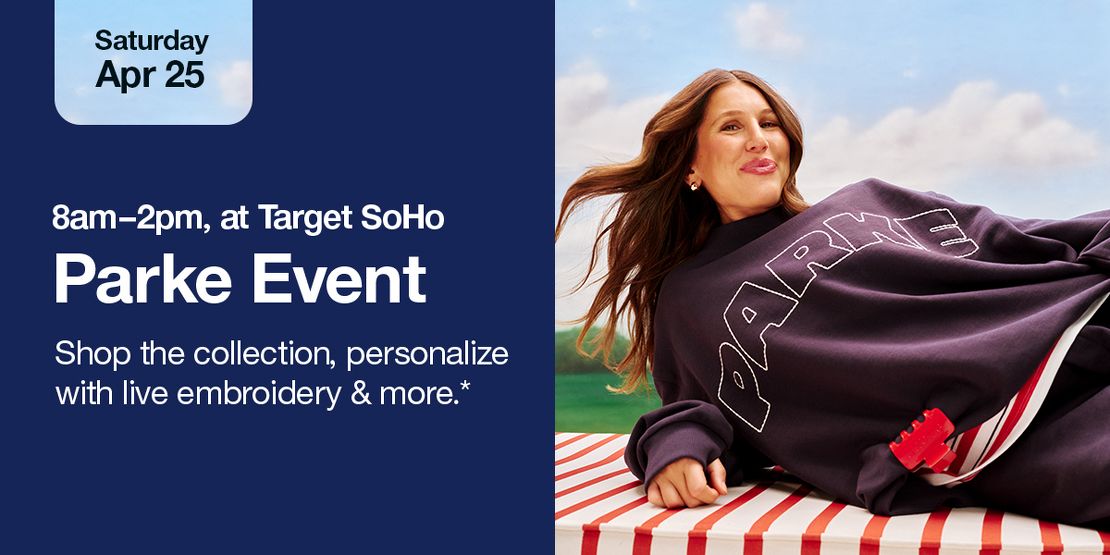 Saturday
Apr 25

8am–2pm, at Target SoHo

Parke Event

Shop the collection, personalize with live embroidery & more.*

PARKE